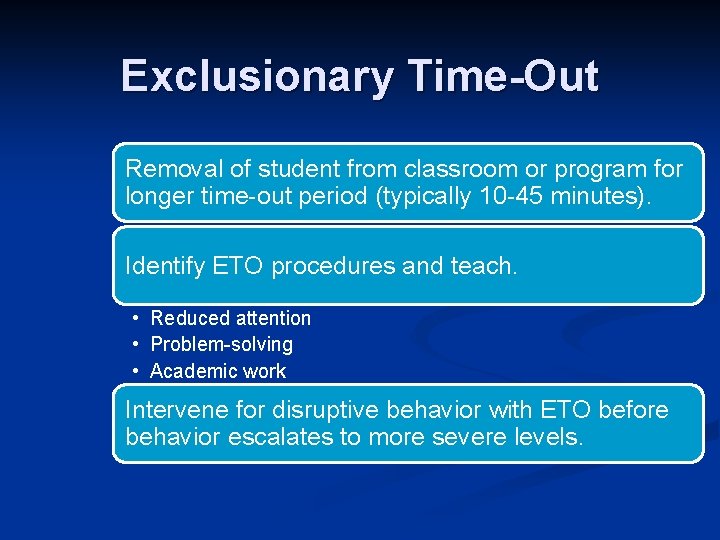 Exclusionary Time-Out

Removal of student from classroom or program for longer time-out period (typically 10-45 minutes).

Identify ETO procedures and teach.

• Reduced attention
• Problem-solving
• Academic work

Intervene for disruptive behavior with ETO before behavior escalates to more severe levels.